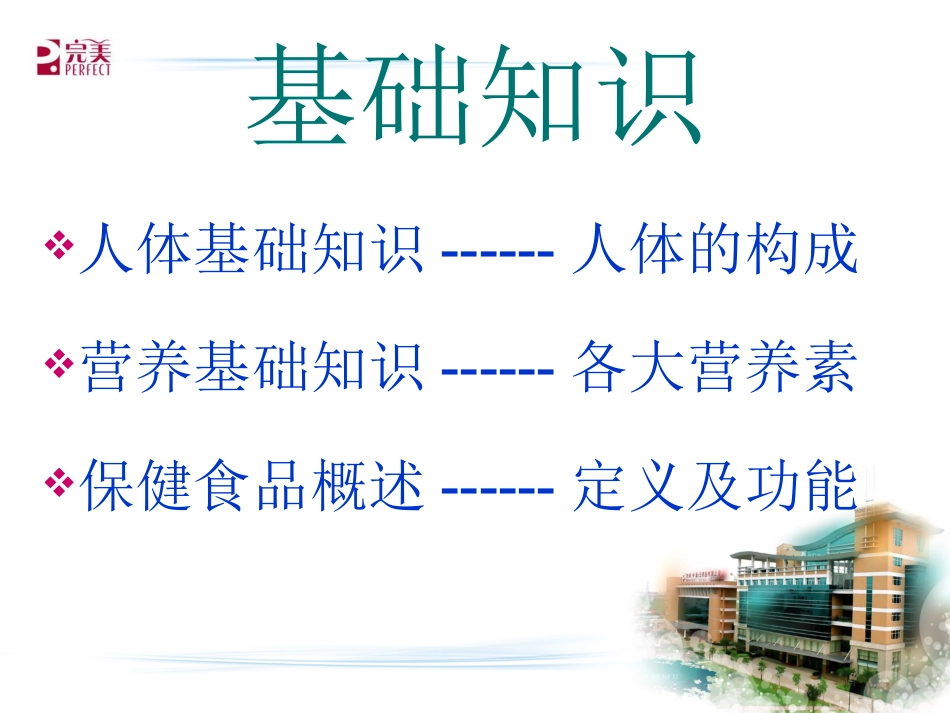 完美
PERFECT

基础知识

❖人体基础知识 ------ 人体的构成

❖营养基础知识 ------ 各大营养素

❖保健食品概述 ------ 定义及功能